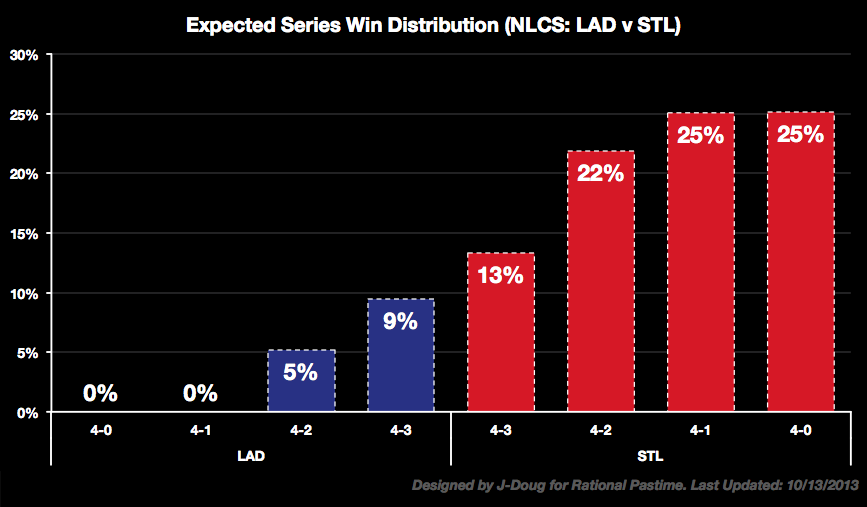 Expected Series Win Distribution (NLCS: LAD v STL)

30%
25%
20%
15%
10%
5%
0%

0%
0%
5%
9%
13%
22%
25%
25%

4-0
4-1
4-2
4-3
4-3
4-2
4-1
4-0

LAD
STL

Designed by J-Doug for Rational Pastime. Last Updated: 10/13/2013